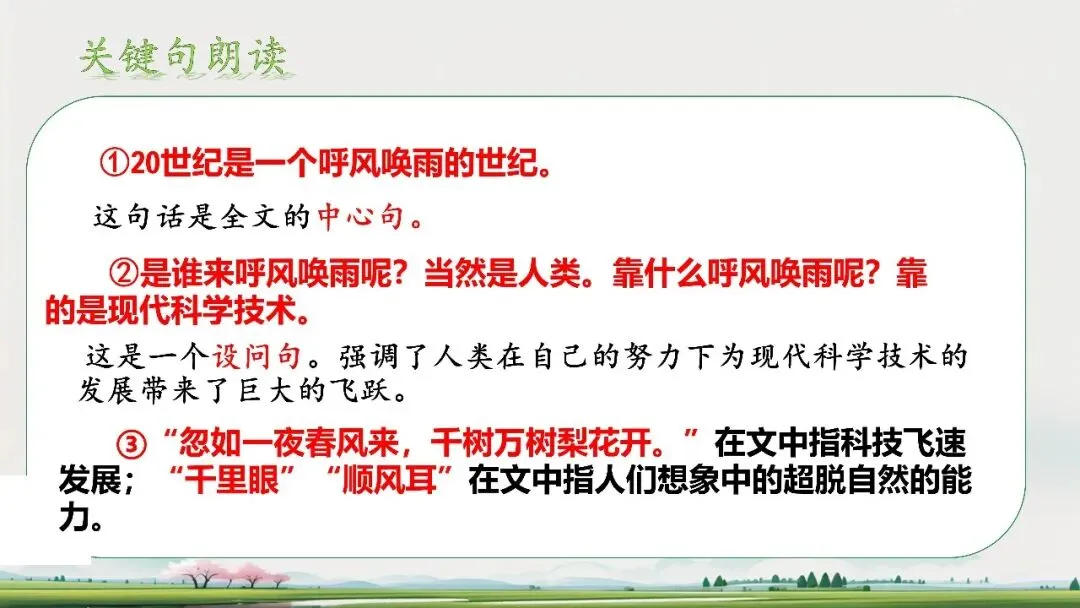 关键句朗读

①20世纪是一个呼风唤雨的世纪。

这句话是全文的中心句。

②是谁来呼风唤雨呢？当然是人类。靠什么呼风唤雨呢？靠的是现代科学技术。

这是一个设问句。强调了人类在自己的努力下为现代科学技术的发展带来了巨大的飞跃。

③“忽如一夜春风来，千树万树梨花开。”在文中指科技飞速发展；“千里眼”“顺风耳”在文中指人们想象中的超脱自然的能力。